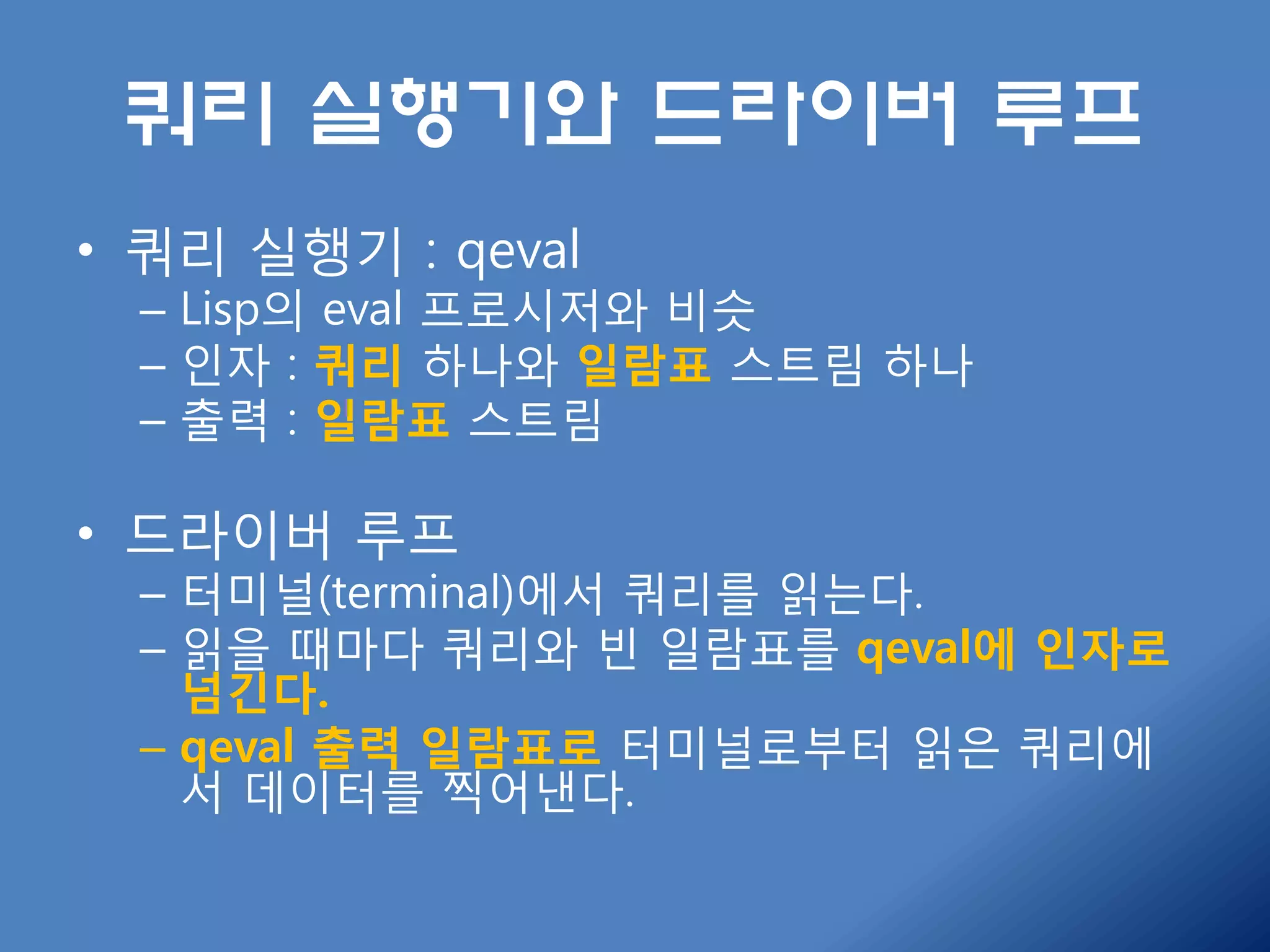 쿼리 실행기와 드라이버 루프

• 쿼리 실행기 : qeval
– Lisp의 eval 프로시저와 비슷
– 인자 : 쿼리 하나와 일람표 스트림 하나
– 출력 : 일람표 스트림

• 드라이버 루프
– 터미널(terminal)에서 쿼리를 읽는다.
– 읽을 때마다 쿼리와 빈 일람표를 qeval에 인자로 넘긴다.
– qeval 출력 일람표로 터미널로부터 읽은 쿼리에서 데이터를 찍어낸다.